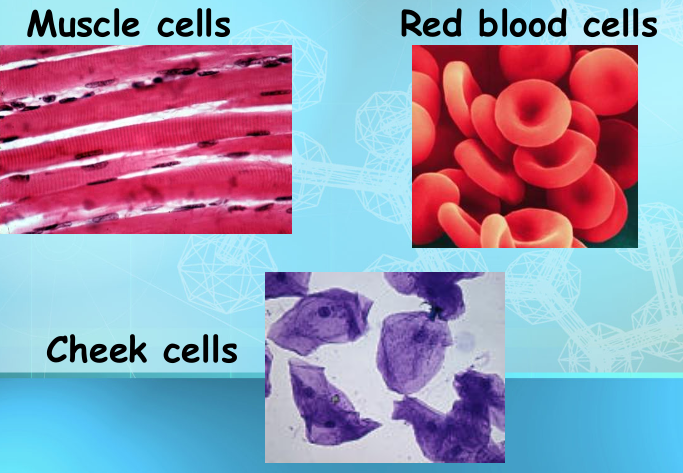 Muscle cells

Red blood cells

Cheek cells